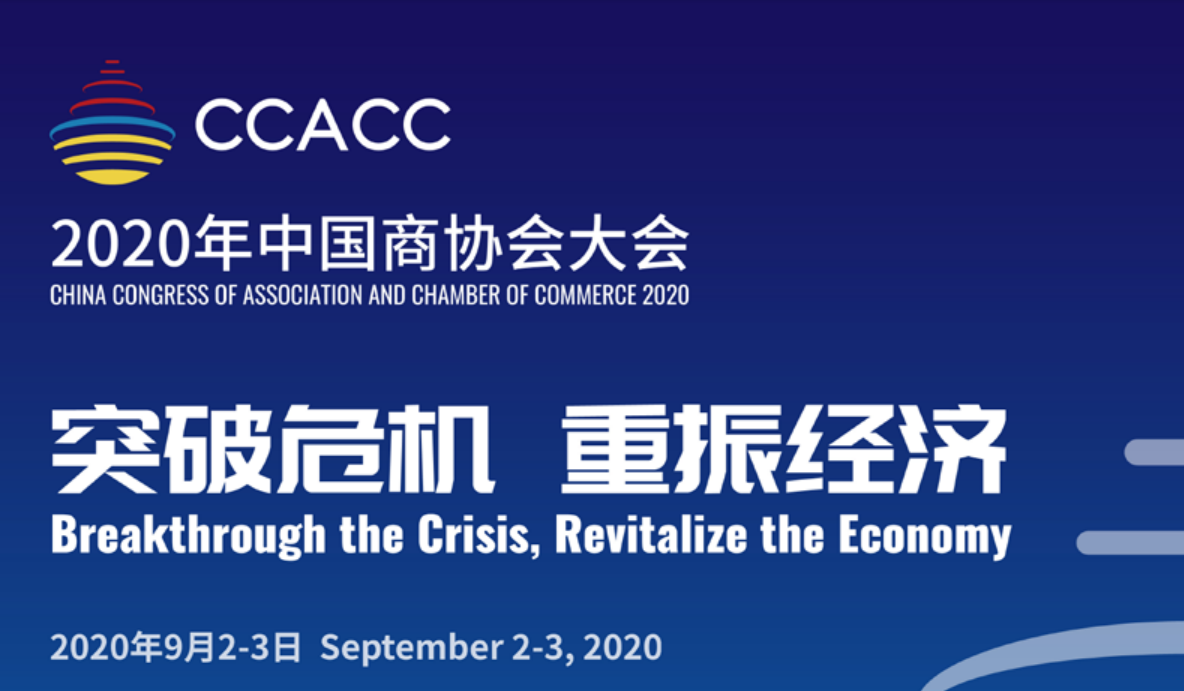 CCACC

2020年中国商协会大会
CHINA CONGRESS OF ASSOCIATION AND CHAMBER OF COMMERCE 2020

突破危机 重振经济
Breakthrough the Crisis, Revitalize the Economy

2020年9月2-3日 September 2-3, 2020